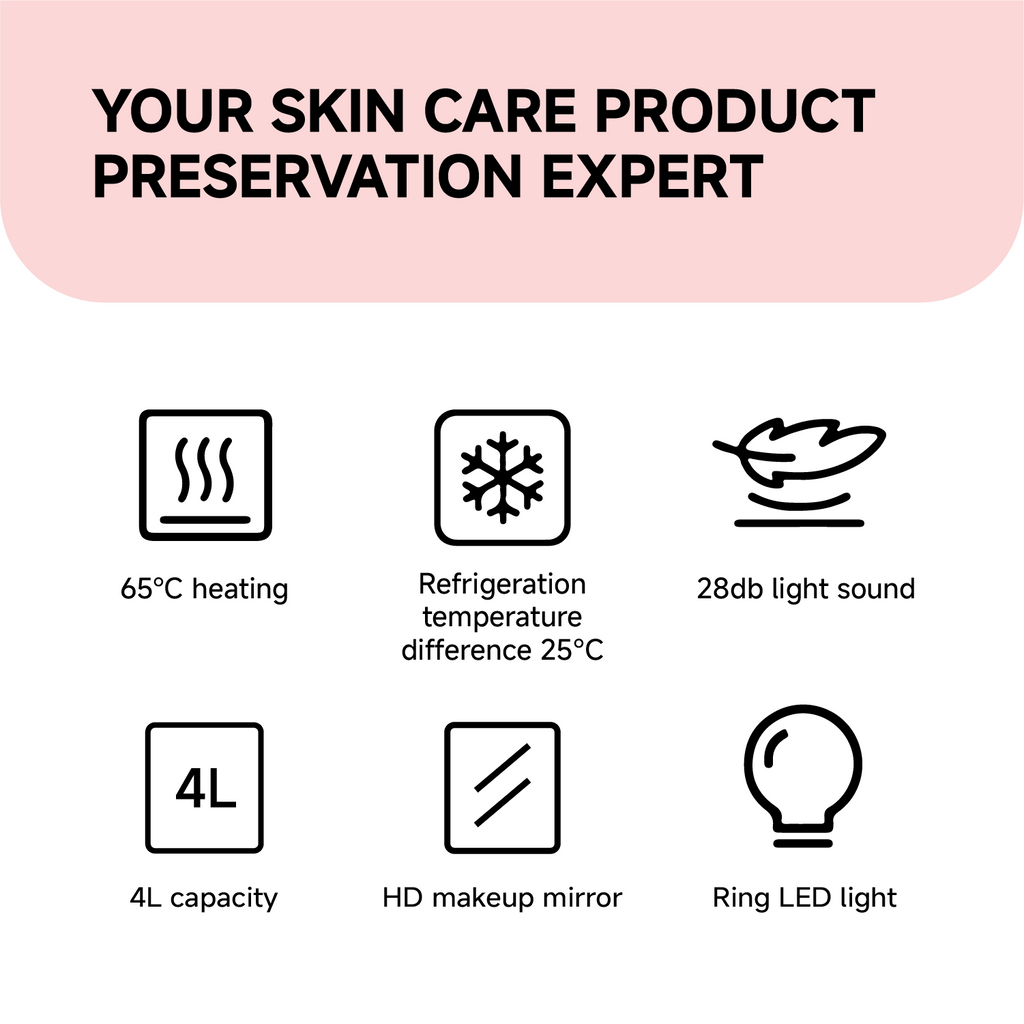 YOUR SKIN CARE PRODUCT PRESERVATION EXPERT

65°C heating

Refrigeration temperature difference 25°C

28db light sound

4L

4L capacity

HD makeup mirror

Ring LED light